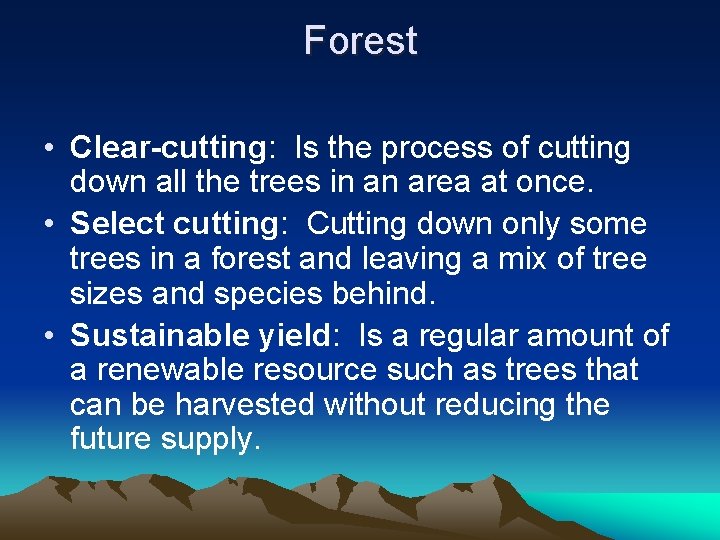 Forest

• Clear-cutting: Is the process of cutting down all the trees in an area at once.
• Select cutting: Cutting down only some trees in a forest and leaving a mix of tree sizes and species behind.
• Sustainable yield: Is a regular amount of a renewable resource such as trees that can be harvested without reducing the future supply.